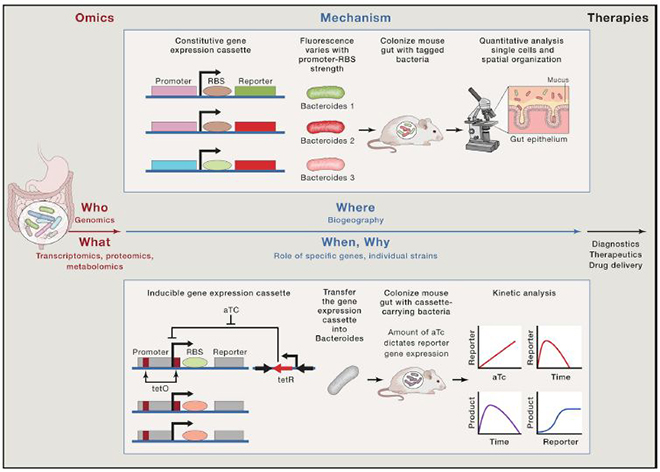 Omics

Mechanism

Therapies

Constitutive gene expression cassette

Promoter RBS Reporter

Fluorescence varies with promoter-RBS strength

Bacteroides 1

Bacteroides 2

Bacteroides 3

Colonize mouse gut with tagged bacteria

Quantitative analysis single cells and spatial organization

Mucus

Gut epithelium

Who
Genomics

What
Transcriptomics, proteomics, metabolomics

Where
Biogeography

When, Why
Role of specific genes, individual strains

Diagnostics
Therapeutics
Drug delivery

Inducible gene expression cassette

aTC

Promoter RBS Reporter

tetO

tetR

Transfer the gene expression cassette into Bacteroides

Colonize mouse gut with cassette-carrying bacteria

Amount of aTc dictates reporter gene expression

Kinetic analysis

Reporter
aTc

Reporter
Time

Product
Time

Product
Reporter